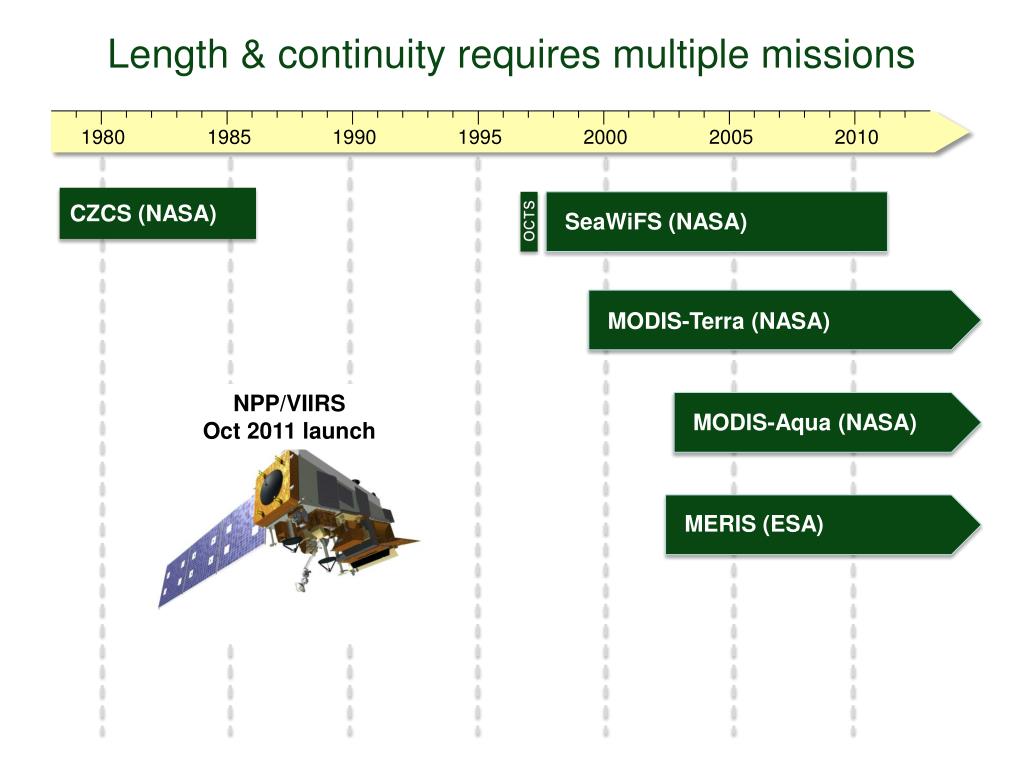 Length & continuity requires multiple missions

1980 1985 1990 1995 2000 2005 2010

CZCS (NASA)

OCTS

SeaWiFS (NASA)

MODIS-Terra (NASA)

NPP/VIIRS
Oct 2011 launch

MODIS-Aqua (NASA)

MERIS (ESA)